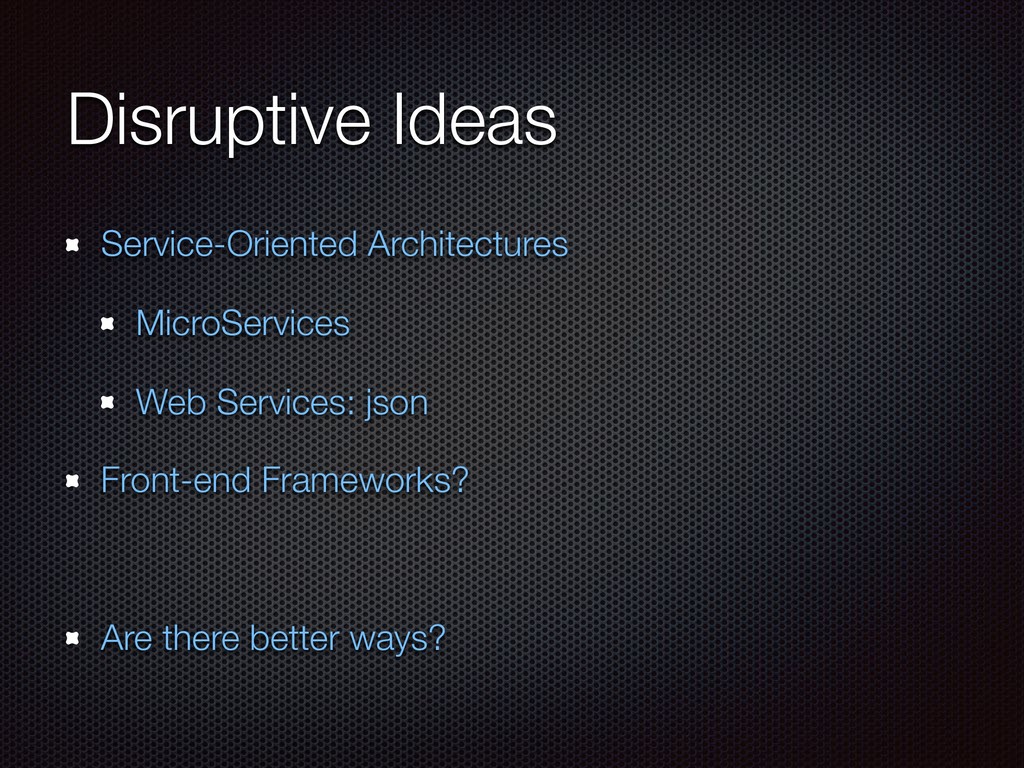 Disruptive Ideas

Service-Oriented Architectures

MicroServices

Web Services: json

Front-end Frameworks?

Are there better ways?